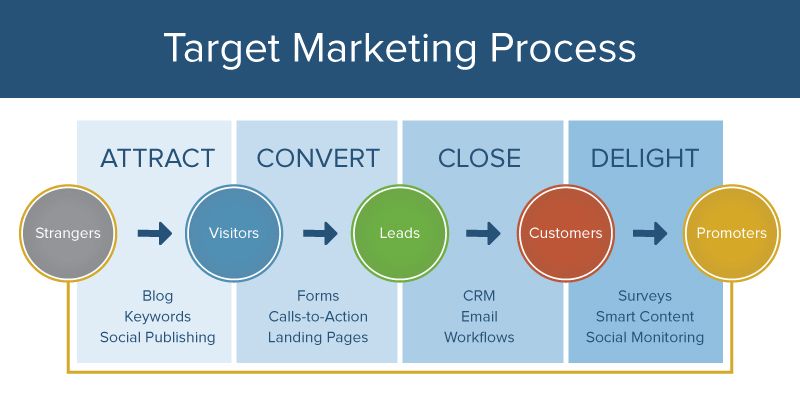 Target Marketing Process

ATTRACT

CONVERT

CLOSE

DELIGHT

Strangers

Visitors

Leads

Customers

Promoters

Blog
Keywords
Social Publishing

Forms
Calls-to-Action
Landing Pages

CRM
Email
Workflows

Surveys
Smart Content
Social Monitoring